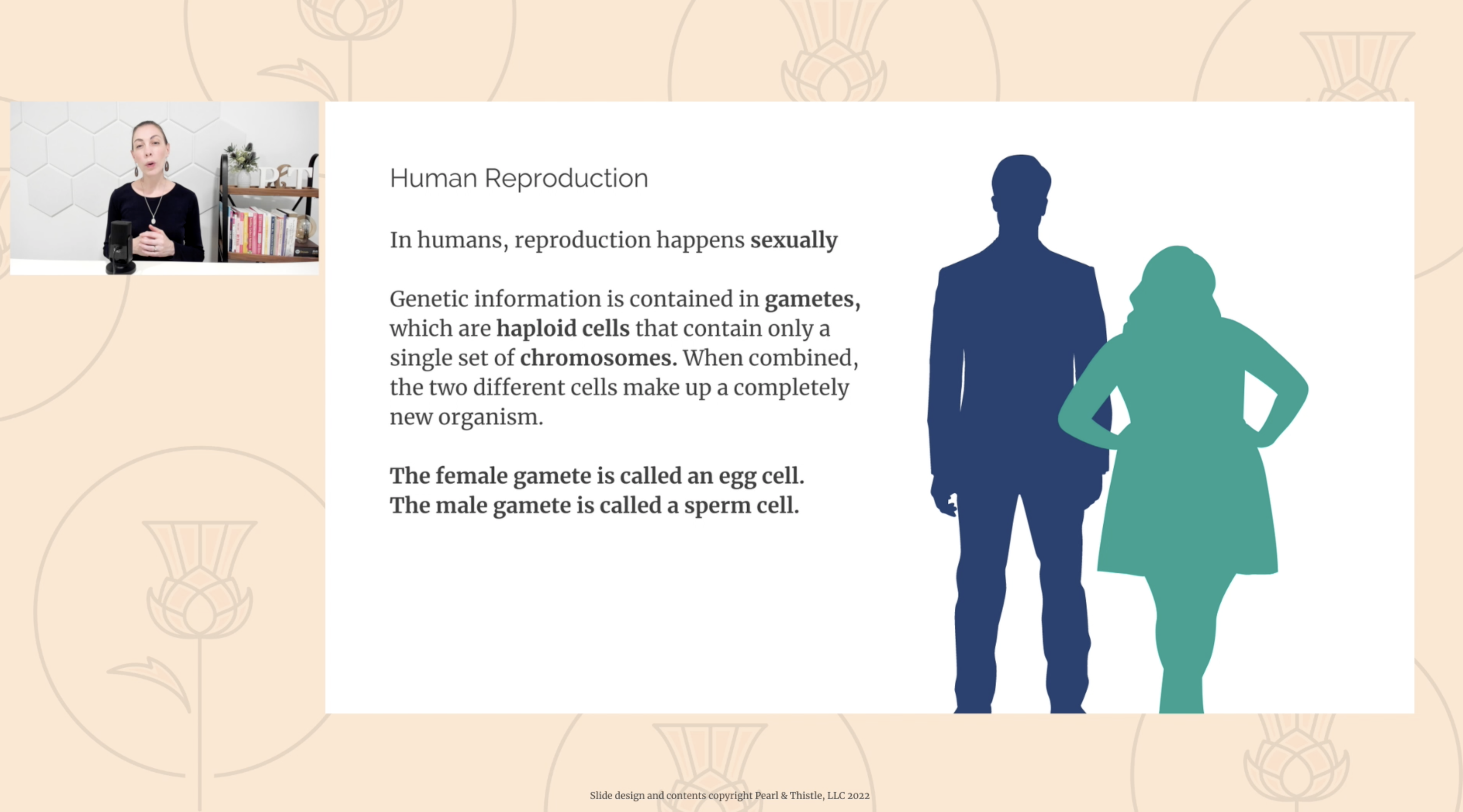 P&T

Human Reproduction

In humans, reproduction happens sexually

Genetic information is contained in gametes, which are haploid cells that contain only a single set of chromosomes. When combined, the two different cells make up a completely new organism.

The female gamete is called an egg cell.
The male gamete is called a sperm cell.

Slide design and contents copyright Pearl & Thistle, LLC 2022